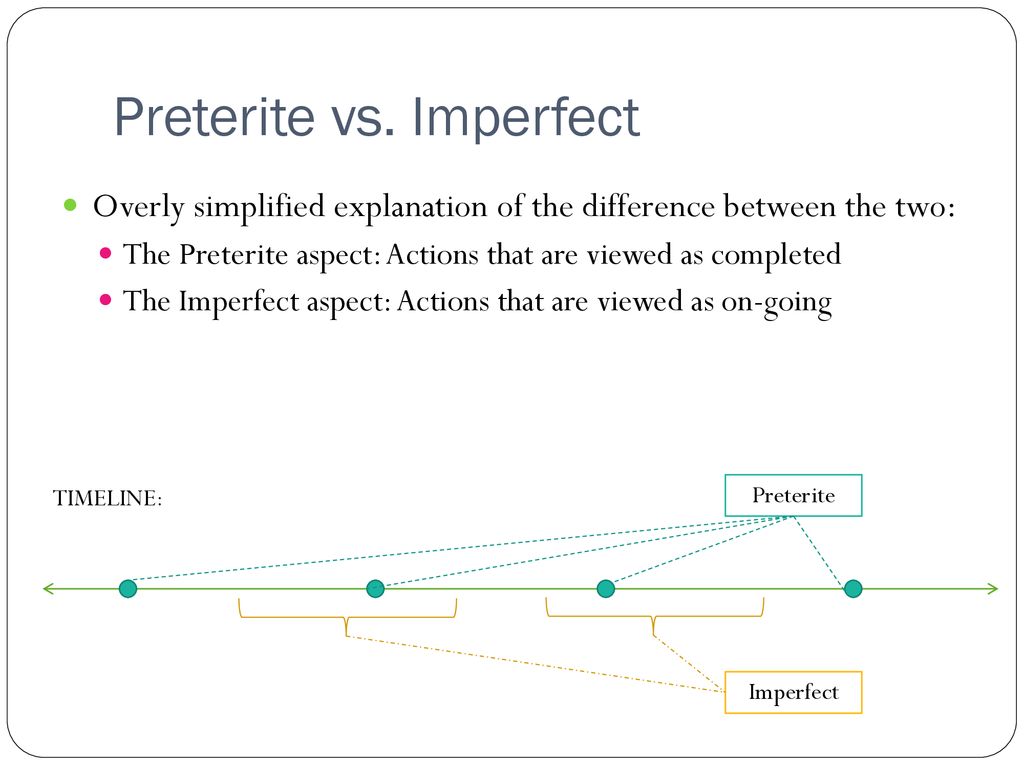 Preterite vs. Imperfect

Overly simplified explanation of the difference between the two:

The Preterite aspect: Actions that are viewed as completed

The Imperfect aspect: Actions that are viewed as on-going

TIMELINE:

Preterite

Imperfect